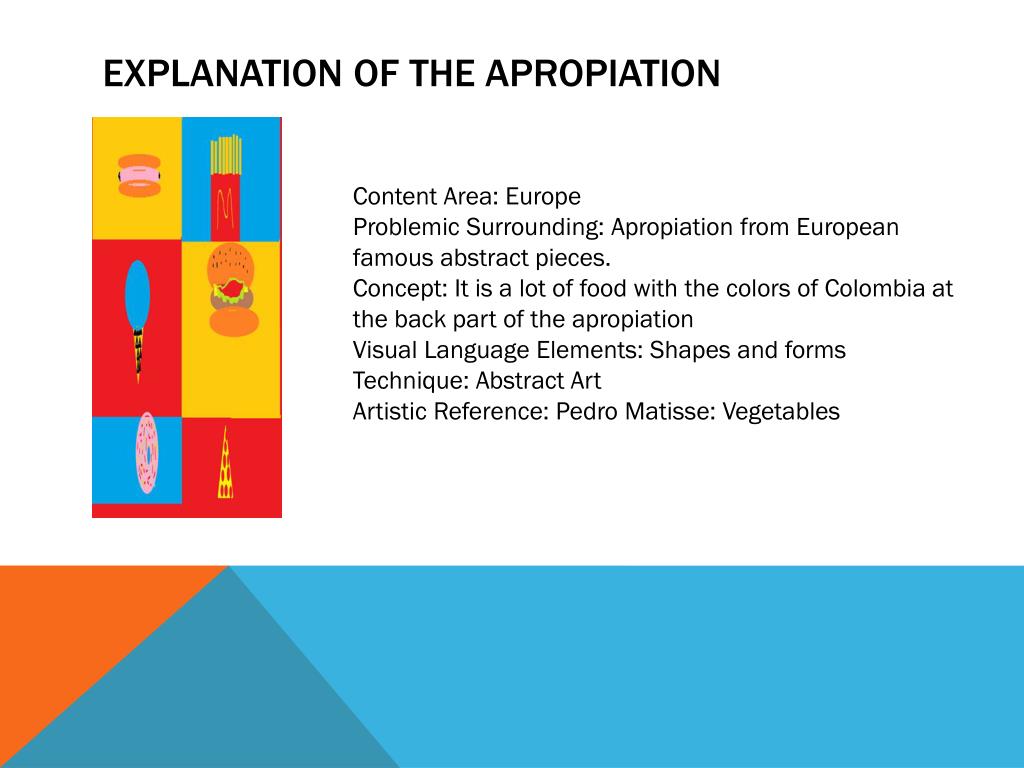 EXPLANATION OF THE APROPIATION

Content Area: Europe
Problemic Surrounding: Apropiation from European famous abstract pieces.
Concept: It is a lot of food with the colors of Colombia at the back part of the apropiation
Visual Language Elements: Shapes and forms
Technique: Abstract Art
Artistic Reference: Pedro Matisse: Vegetables